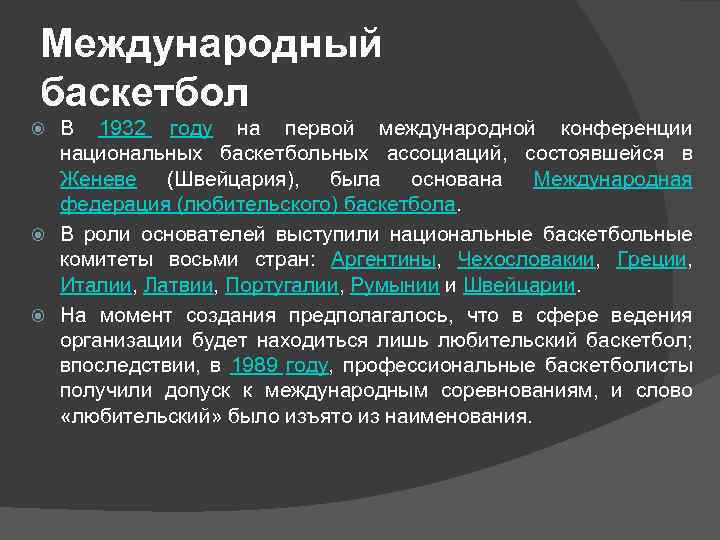 Международный баскетбол

В 1932 году на первой международной конференции национальных баскетбольных ассоциаций, состоявшейся в Женеве (Швейцария), была основана Международная федерация (любительского) баскетбола.

В роли основателей выступили национальные баскетбольные комитеты восьми стран: Аргентины, Чехословакии, Греции, Италии, Латвии, Португалии, Румынии и Швейцарии.

На момент создания предполагалось, что в сфере ведения организации будет находиться лишь любительский баскетбол; впоследствии, в 1989 году, профессиональные баскетболисты получили допуск к международным соревнованиям, и слово «любительский» было изъято из наименования.